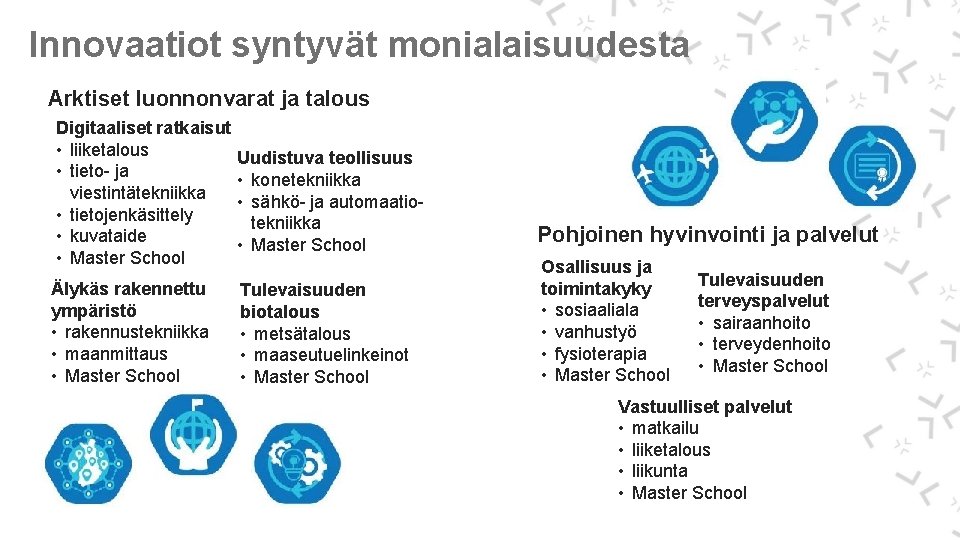 Innovaatiot syntyvät monialaisuudesta

Arktiset luonnonvarat ja talous

Digitaaliset ratkaisut
• liiketalous
• tieto- ja viestintätekniikka
• tietojenkäsittely
• kuvataide
• Master School

Uudistuva teollisuus
• konetekniikka
• sähkö- ja automaatiotekniikka
• Master School

Älykäs rakennettu ympäristö
• rakennustekniikka
• maanmittaus
• Master School

Tulevaisuuden biotalous
• metsätalous
• maaseutuelinkeinot
• Master School

Pohjoinen hyvinvointi ja palvelut

Osallisuus ja toimintakyky
• sosiaaliala
• vanhustyö
• fysioterapia
• Master School

Tulevaisuuden terveyspalvelut
• sairaanhoito
• terveydenhoito
• Master School

Vastuulliset palvelut
• matkailu
• liiketalous
• liikunta
• Master School